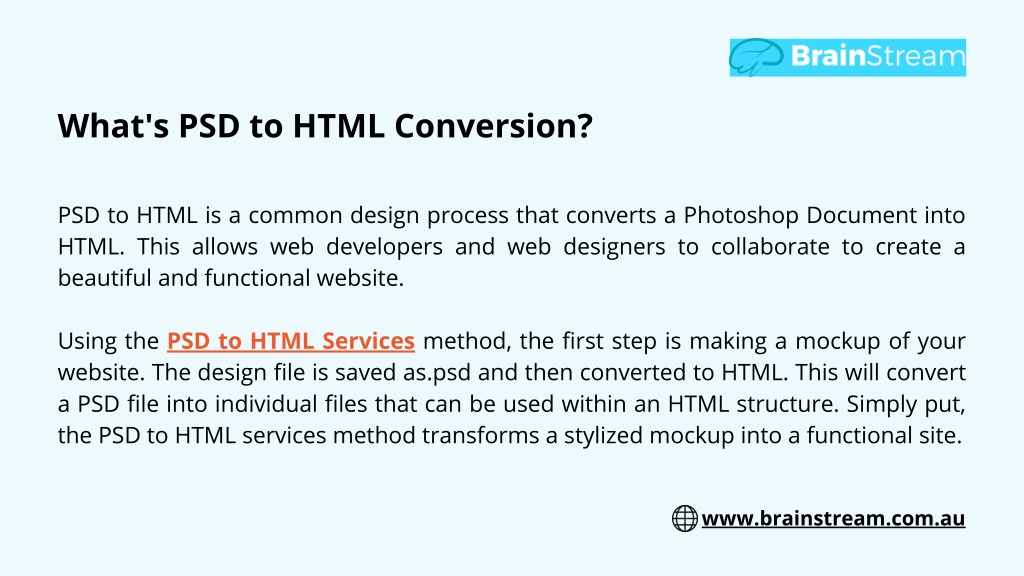 BrainStream

What's PSD to HTML Conversion?

PSD to HTML is a common design process that converts a Photoshop Document into HTML. This allows web developers and web designers to collaborate to create a beautiful and functional website.

Using the PSD to HTML Services method, the first step is making a mockup of your website. The design file is saved as.psd and then converted to HTML. This will convert a PSD file into individual files that can be used within an HTML structure. Simply put, the PSD to HTML services method transforms a stylized mockup into a functional site.

www.brainstream.com.au